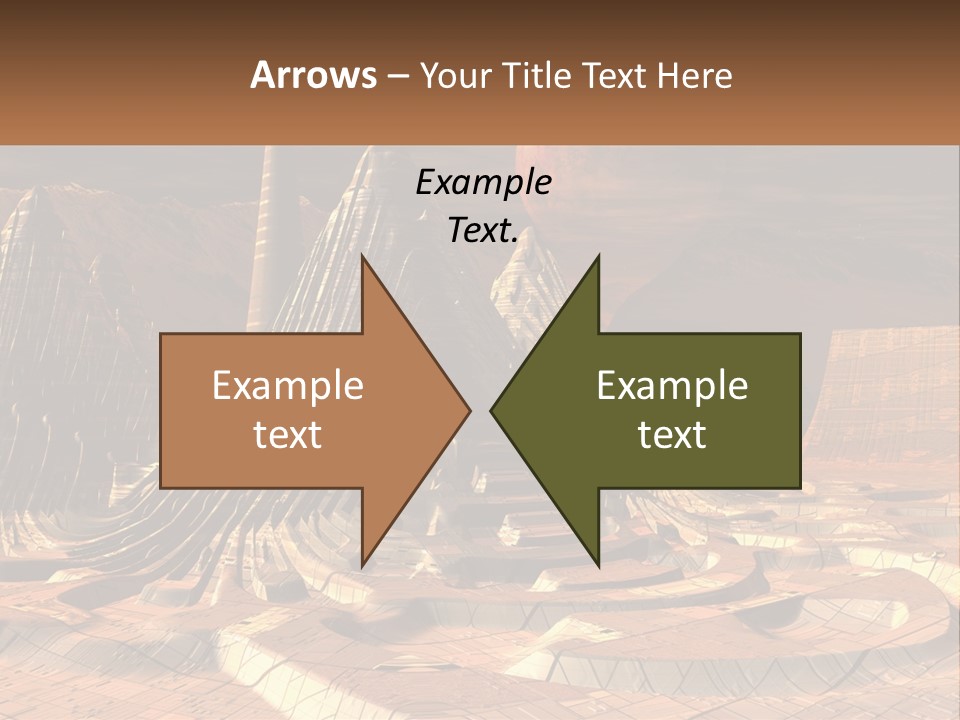 Arrows – Your Title Text Here

Example Text.

Example text

Example text